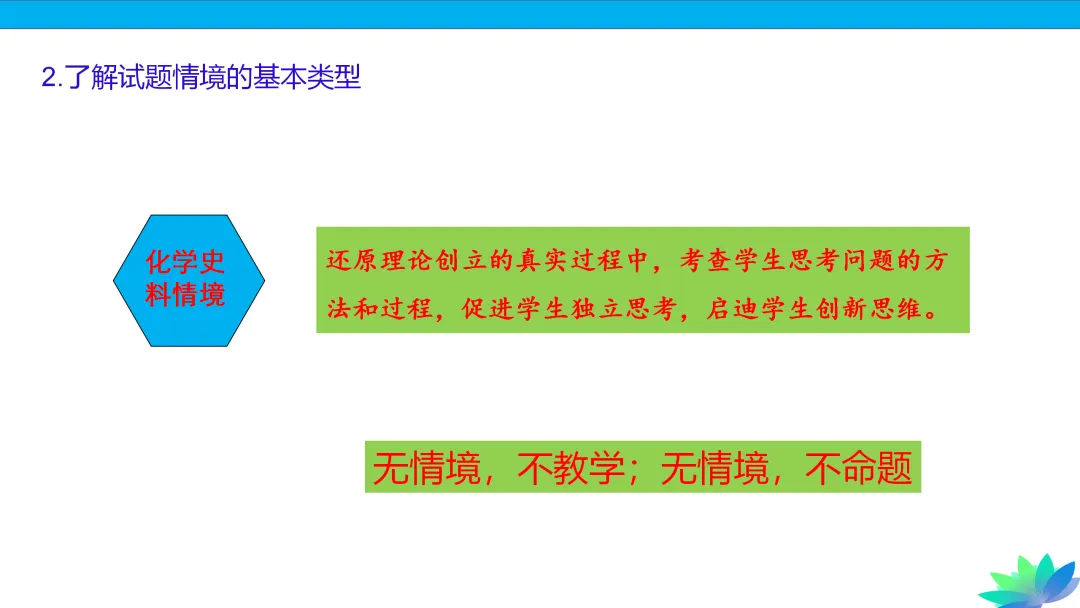 2.了解试题情境的基本类型

化学史料情境

还原理论创立的真实过程中，考查学生思考问题的方法和过程，促进学生独立思考，启迪学生创新思维。

无情境，不教学；无情境，不命题